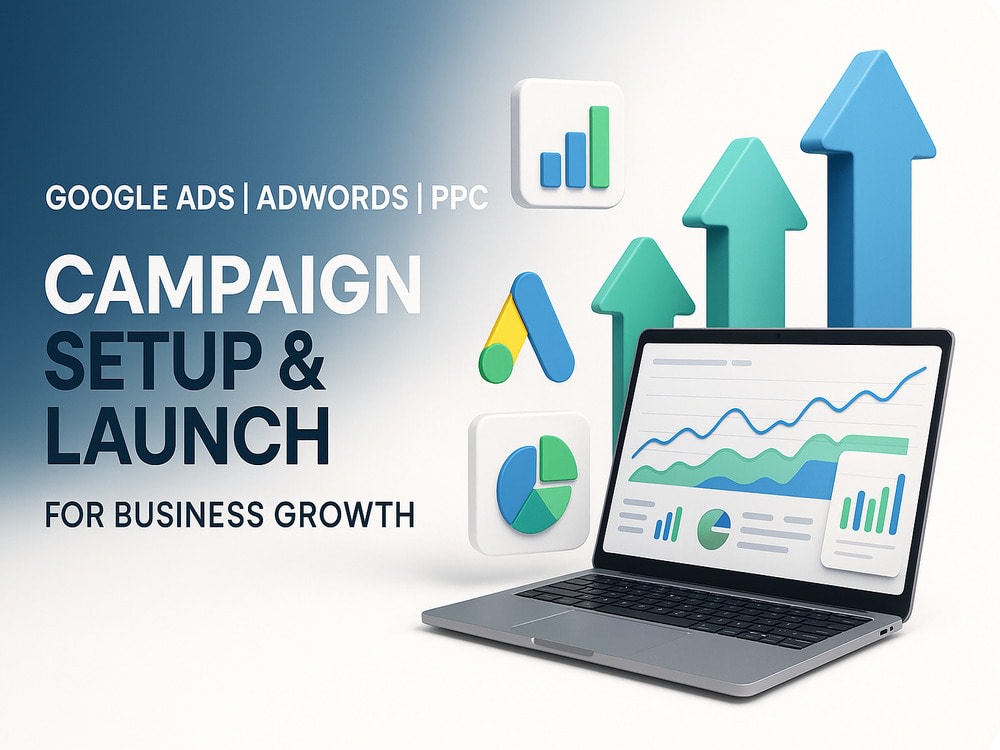 GOOGLE ADS | ADWORDS | PPC

CAMPAIGN
SETUP &
LAUNCH

FOR BUSINESS GROWTH